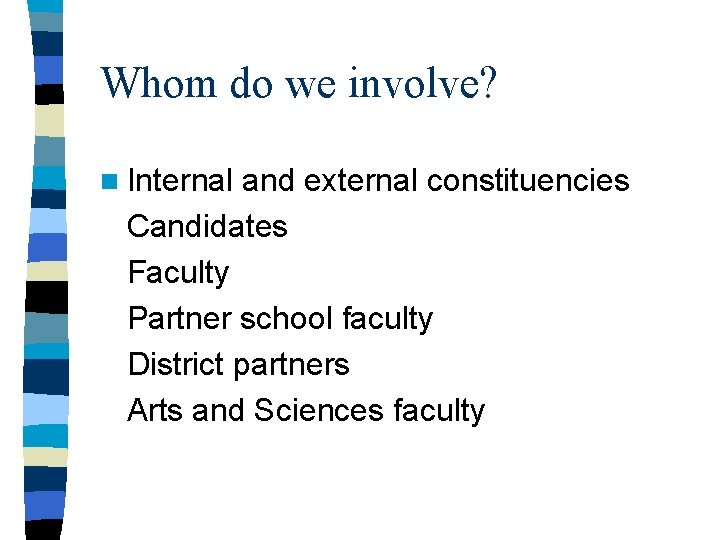 Whom do we involve?

Internal and external constituencies
Candidates
Faculty
Partner school faculty
District partners
Arts and Sciences faculty